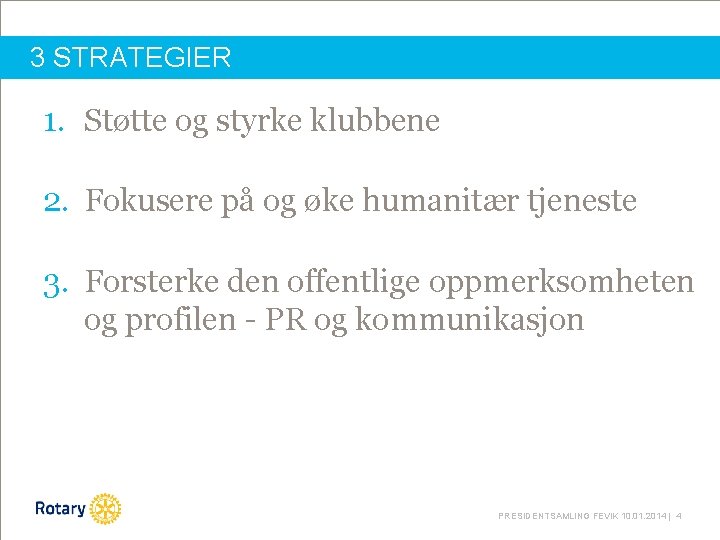 3 STRATEGIER

1. Støtte og styrke klubbene

2. Fokusere på og øke humanitær tjeneste

3. Forsterke den offentlige oppmerksomheten og profilen - PR og kommunikasjon

Rotary

PRESIDENTSAMLING FEVIK 10.01.2014 | 4